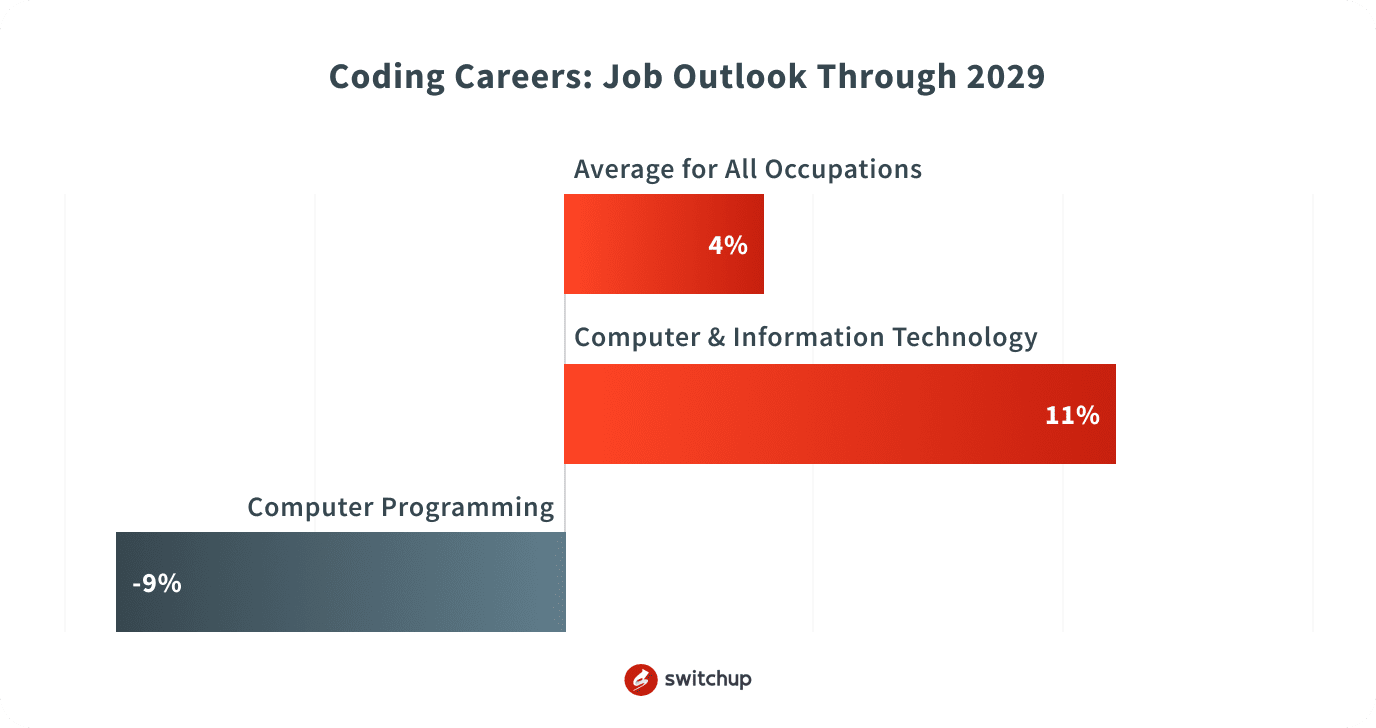 Coding Careers: Job Outlook Through 2029

Average for All Occupations

4%

Computer & Information Technology

11%

Computer Programming

-9%

switchup